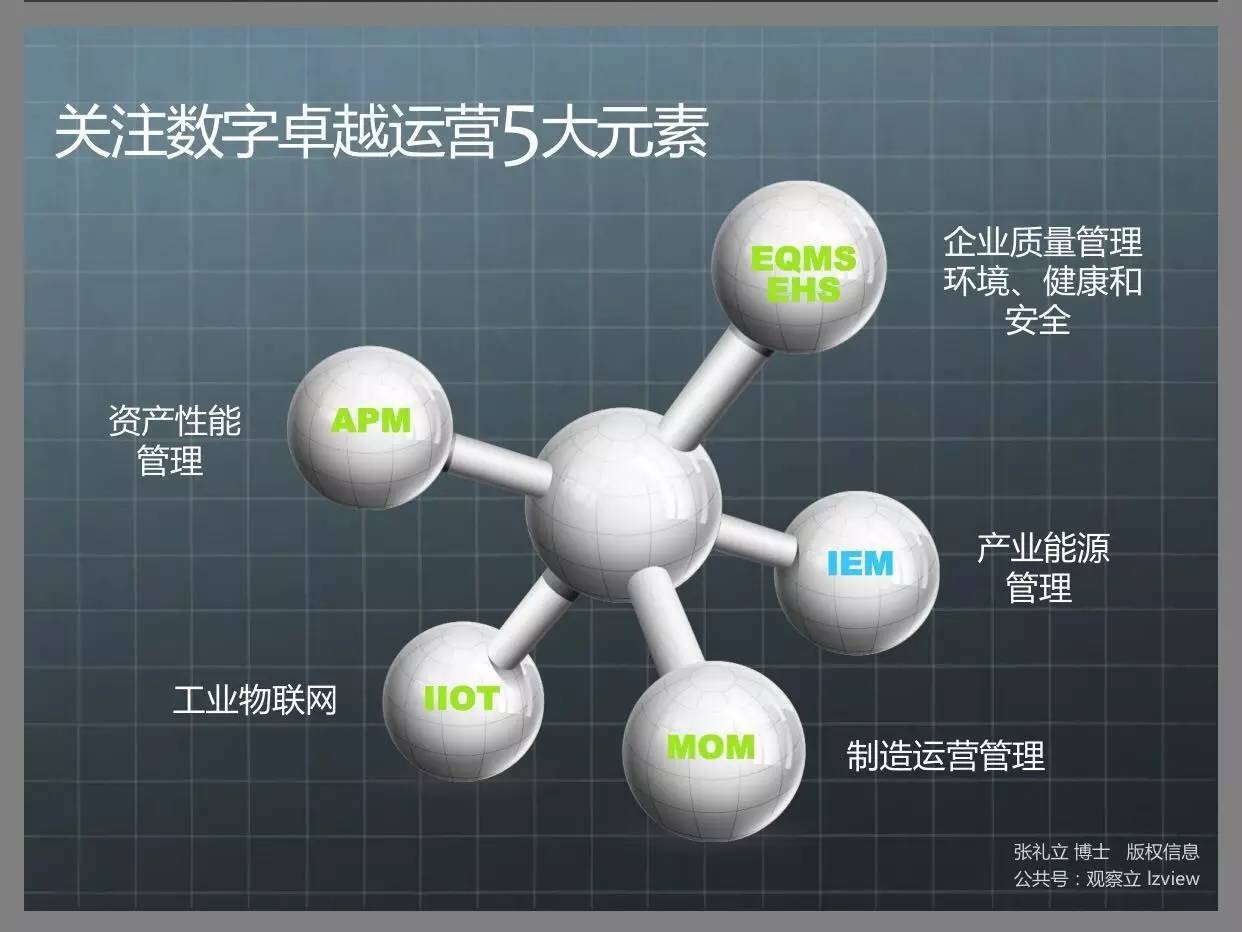 关注数字卓越运营5大元素

EQMS
EHS

企业质量管理
环境、健康和
安全

APM

资产性能
管理

IEM

产业能源
管理

IIOT

工业物联网

MOM

制造运营管理

张礼立 博士　版权信息
公共号：观察立 lzview